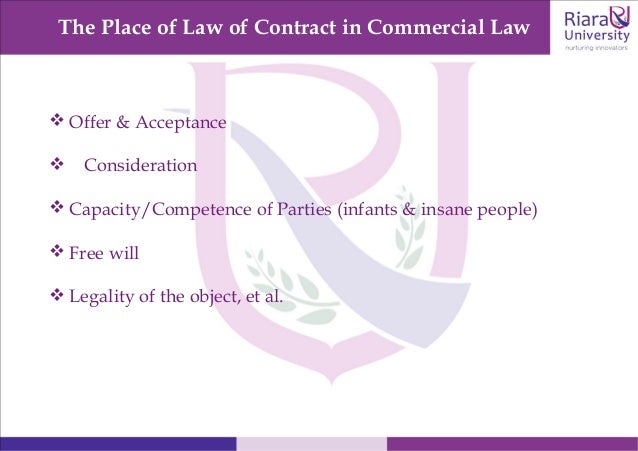 The Place of Law of Contract in Commercial Law

Riara University
nurturing innovators

❖ Offer & Acceptance

❖ Consideration

❖ Capacity/Competence of Parties (infants & insane people)

❖ Free will

❖ Legality of the object, et al.